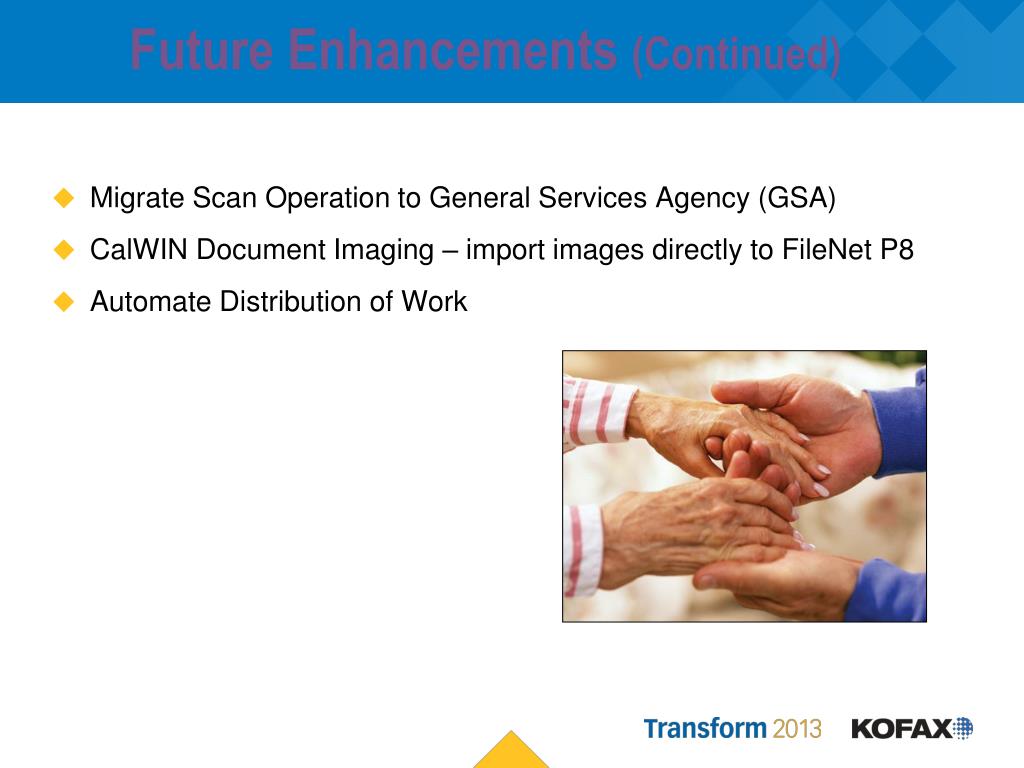 Future Enhancements (Continued)

Migrate Scan Operation to General Services Agency (GSA)

CalWIN Document Imaging – import images directly to FileNet P8

Automate Distribution of Work

Transform 2013 KOFAX